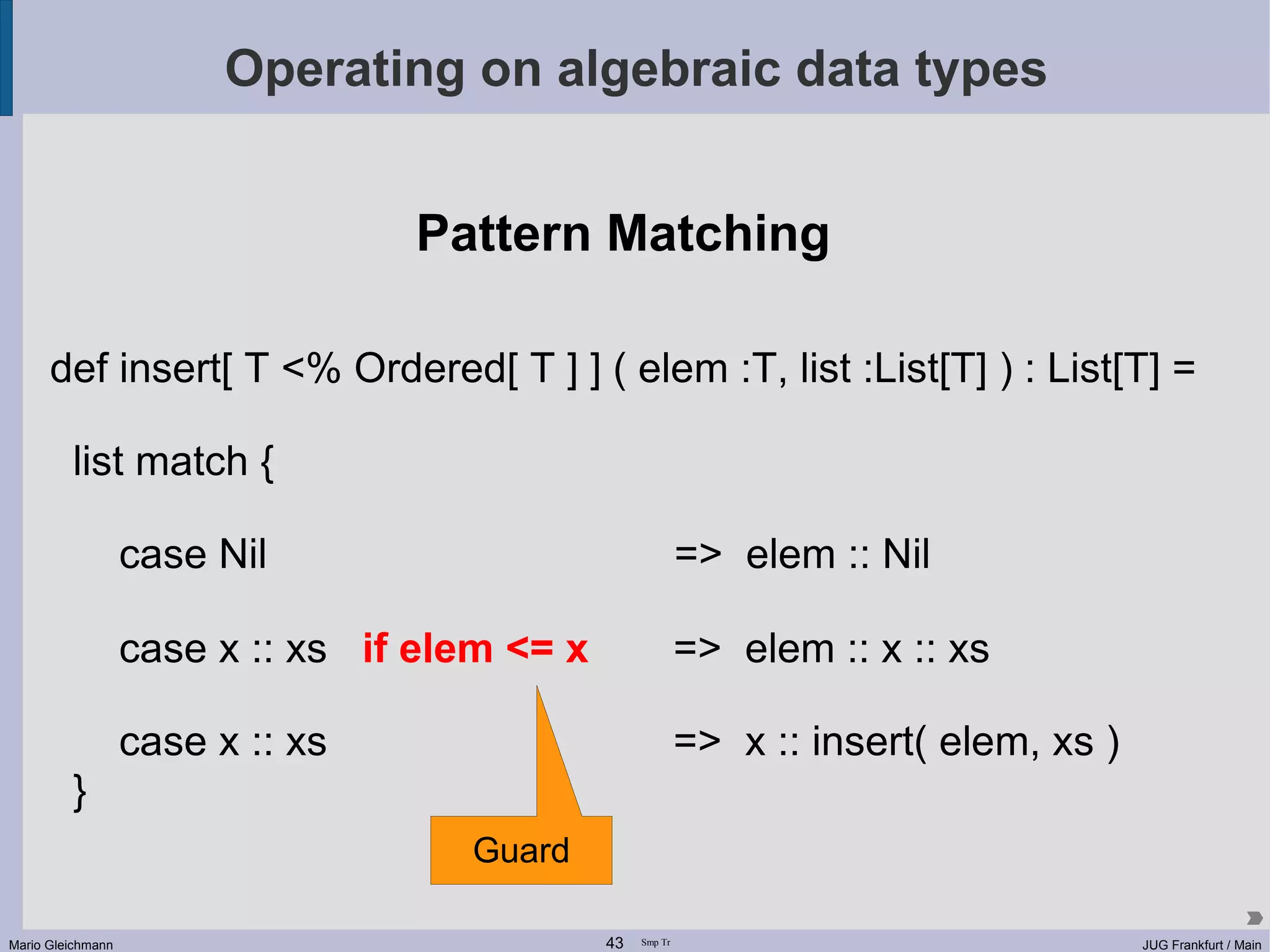 Operating on algebraic data types

Pattern Matching

def insert[ T <% Ordered[ T ] ] ( elem :T, list :List[T] ) : List[T] =

list match {

case Nil => elem :: Nil

case x :: xs if elem <= x => elem :: x :: xs

case x :: xs => x :: insert( elem, xs )
}

Guard

Mario Gleichmann

43 Smp Tr

JUG Frankfurt / Main